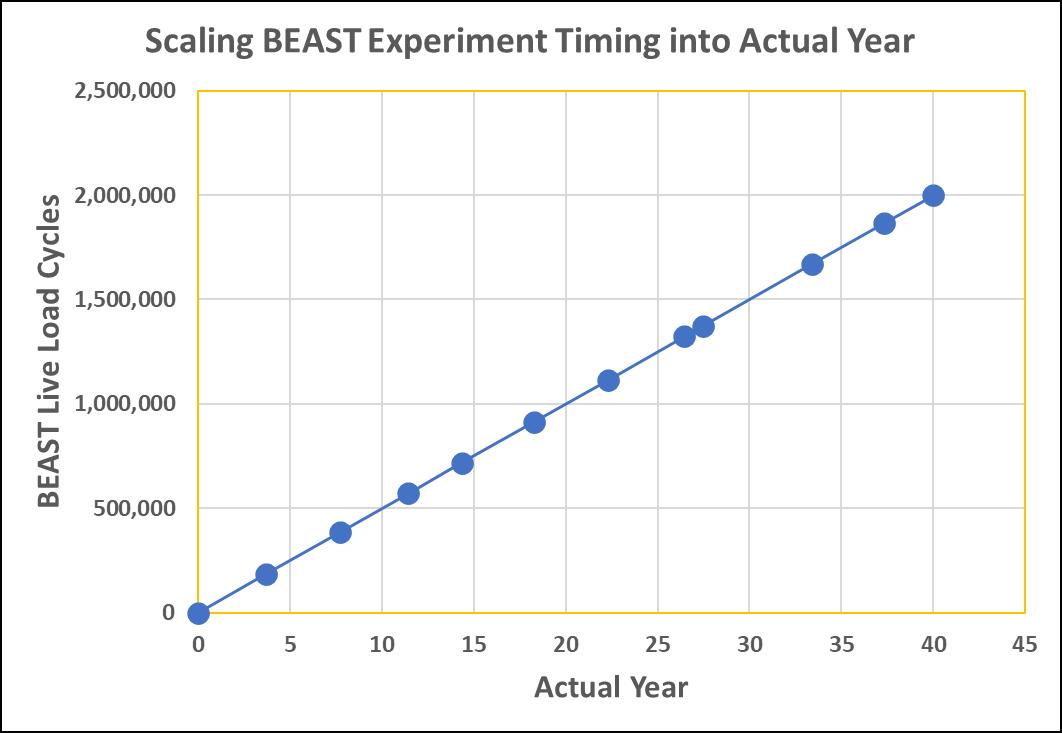 Scaling BEAST Experiment Timing into Actual Year

BEAST Live Load Cycles

2,500,000
2,000,000
1,500,000
1,000,000
500,000
0

0 5 10 15 20 25 30 35 40 45

Actual Year